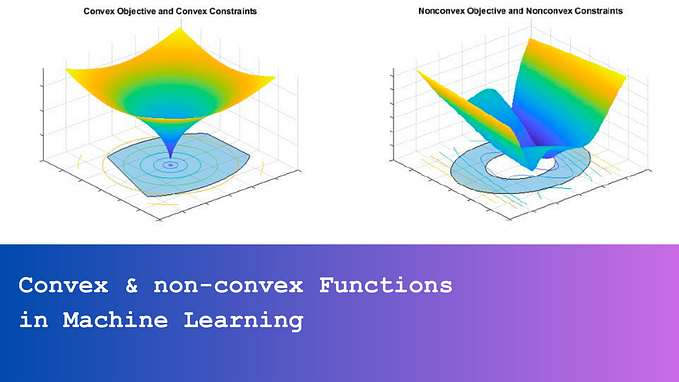 Convex Objective and Convex Constraints

Nonconvex Objective and Nonconvex Constraints

Convex & non-convex Functions in Machine Learning